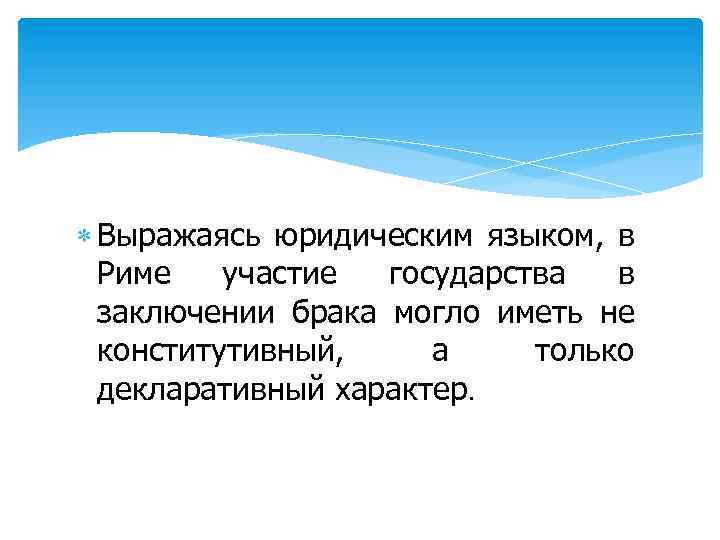 Выражаясь юридическим языком, в Риме участие государства в заключении брака могло иметь не конститутивный, а только декларативный характер.